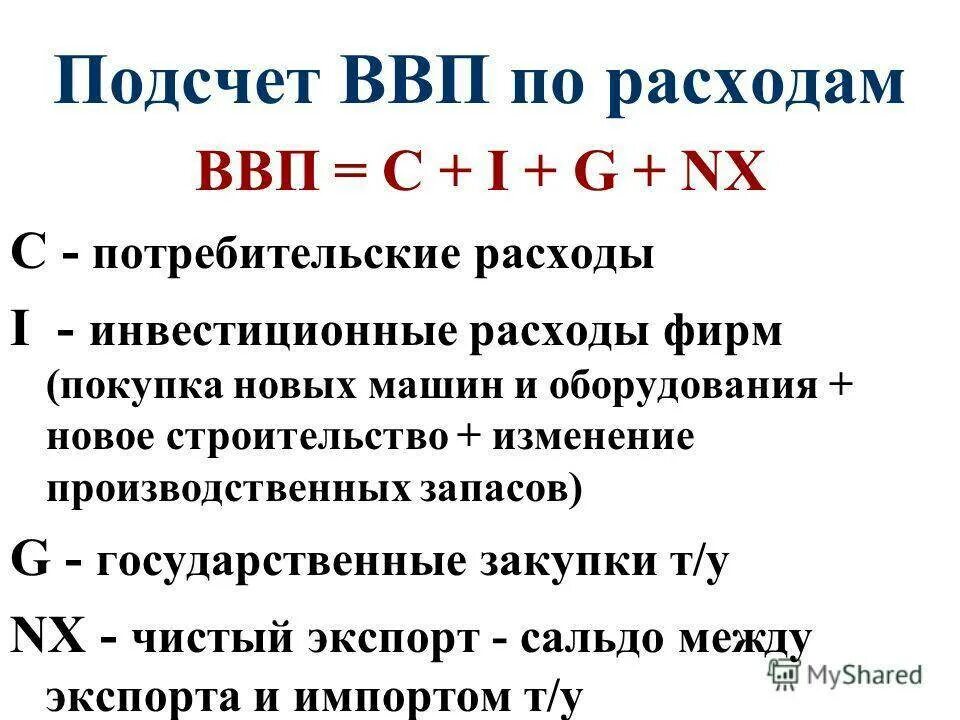 Подсчет ВВП по расходам

ВВП = C + I + G + NX

C - потребительские расходы

I - инвестиционные расходы фирм (покупка новых машин и оборудования + новое строительство + изменение производственных запасов)

G - государственные закупки т/у

NX - чистый экспорт - сальдо между экспорта и импортом т/у

MyShared